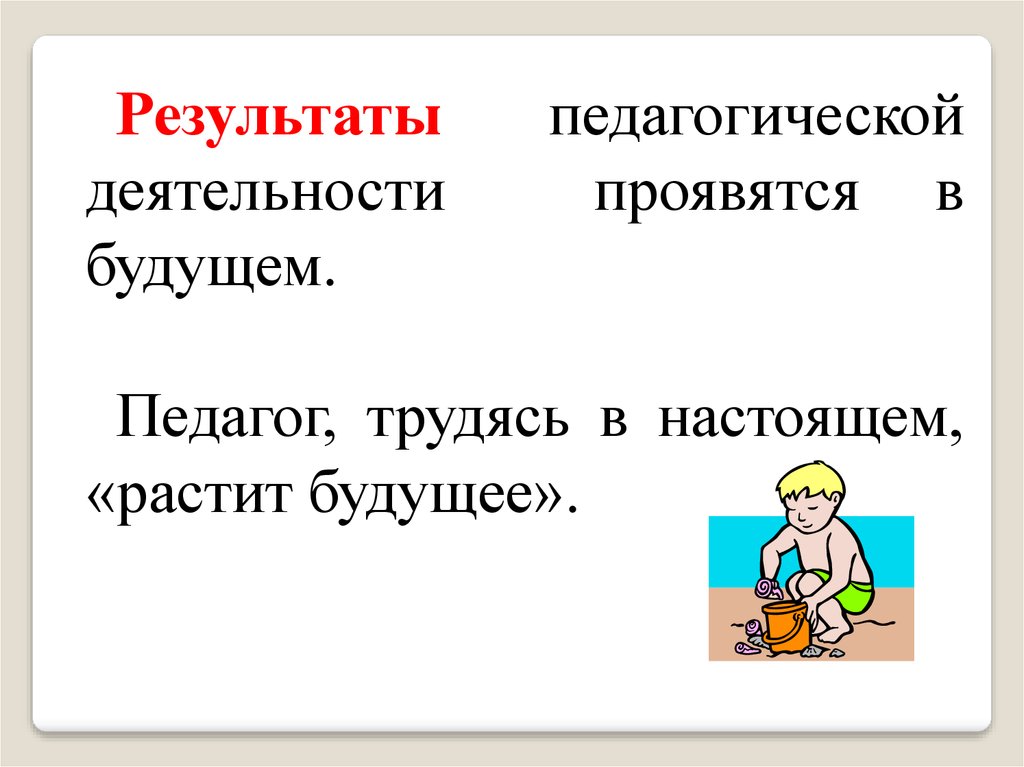 Результаты педагогической деятельности проявятся в будущем.

Педагог, трудясь в настоящем, «растит будущее».